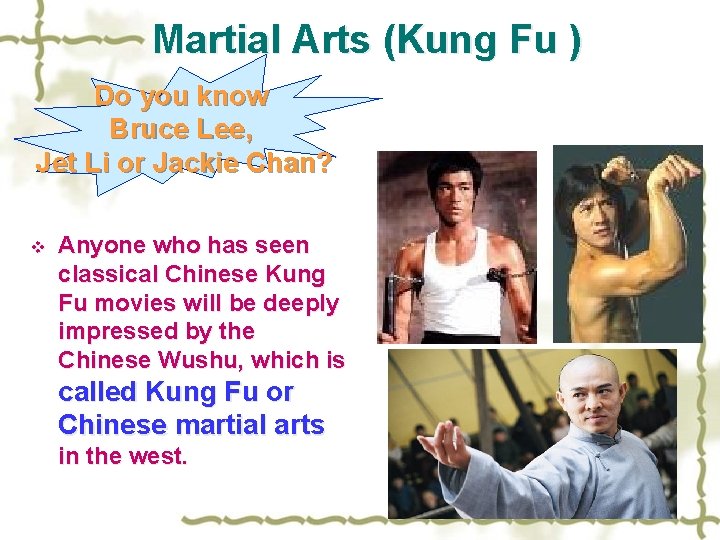 Martial Arts (Kung Fu )

Do you know Bruce Lee, Jet Li or Jackie Chan?

❖ Anyone who has seen classical Chinese Kung Fu movies will be deeply impressed by the Chinese Wushu, which is called Kung Fu or Chinese martial arts in the west.